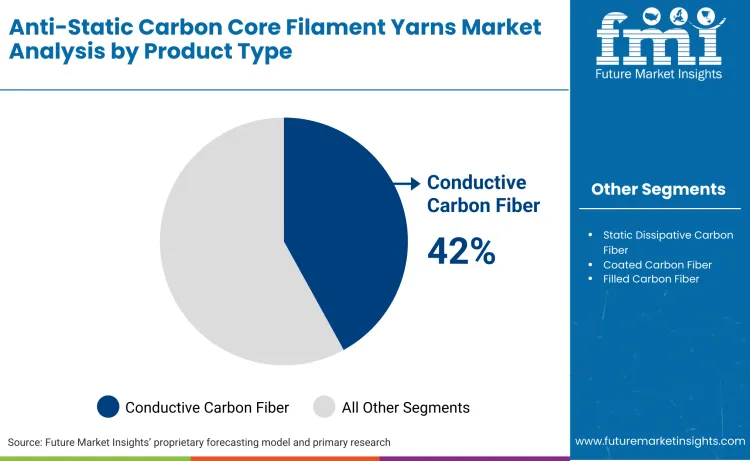 Anti-Static Carbon Core Filament Yarns Market Analysis by Product Type

fmi
Future Market Insights

Conductive Carbon Fiber
42%

Other Segments

- Static Dissipative Carbon Fiber
- Coated Carbon Fiber
- Filled Carbon Fiber

Conductive Carbon Fiber
All Other Segments

Source: Future Market Insights' proprietary forecasting model and primary research

www.futuremarketinsights.com